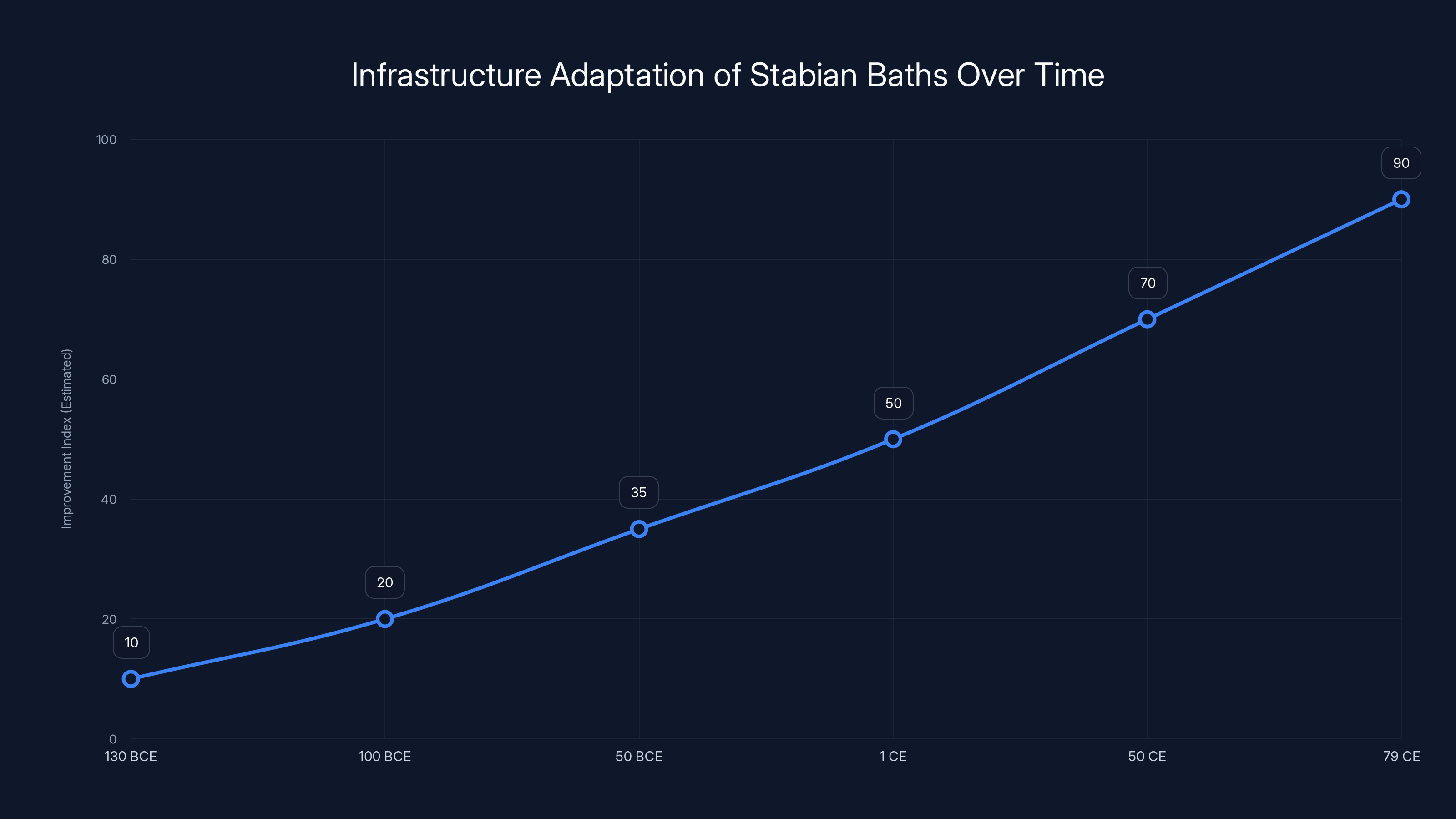 Infrastructure Adaptation of Stabian Baths Over Time

Improvement Index (Estimated)

100
80
60
40
20
0

10
20
35
50
70
90

130 BCE
100 BCE
50 BCE
1 CE
50 CE
79 CE